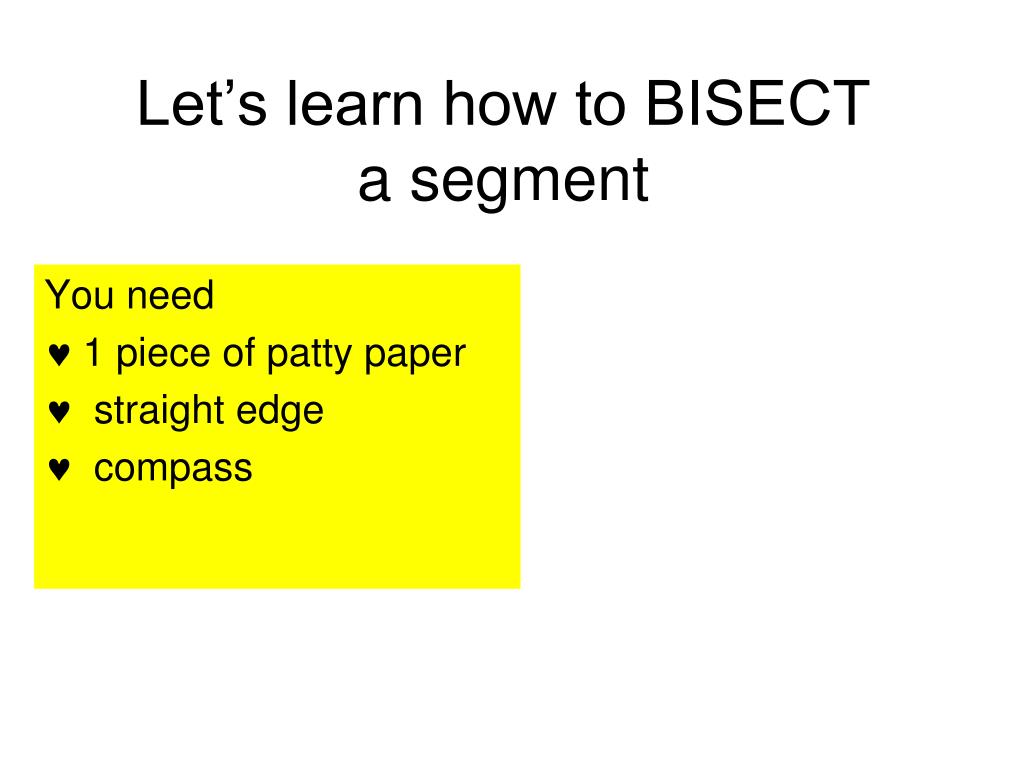 Let’s learn how to BISECT a segment

You need
♥ 1 piece of patty paper
♥ straight edge
♥ compass